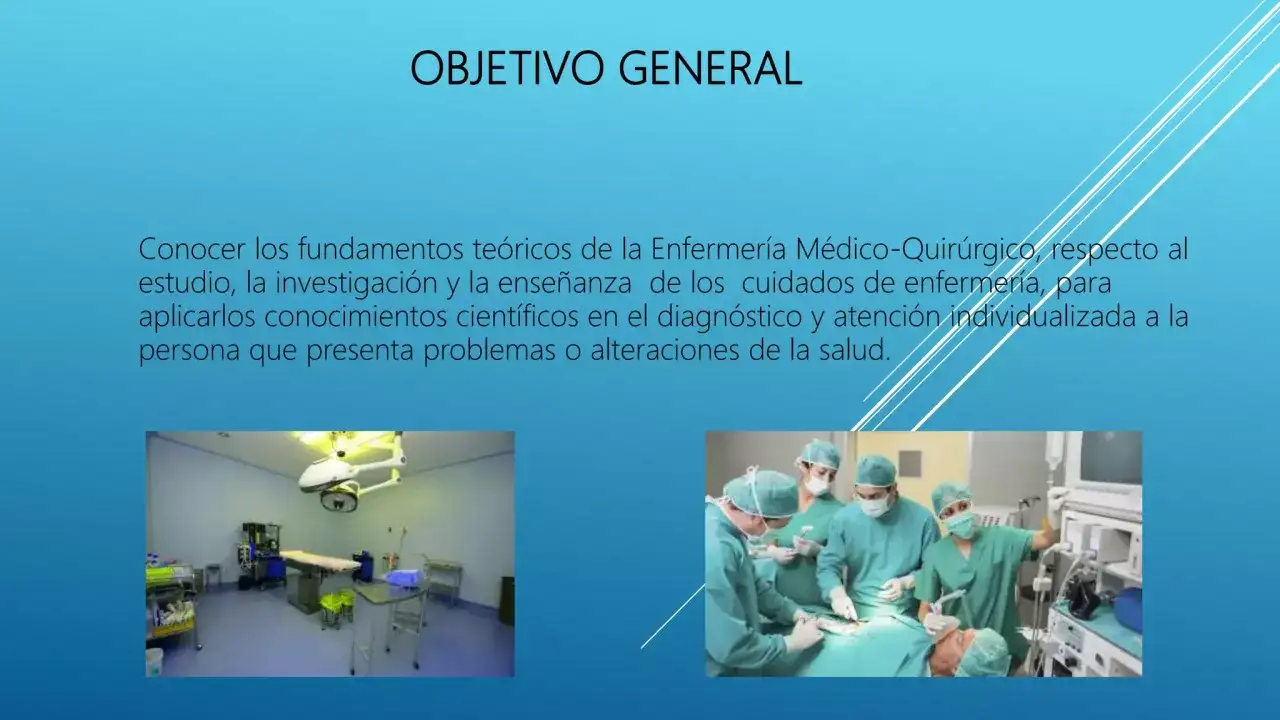 OBJETIVO GENERAL

Conocer los fundamentos teóricos de la Enfermería Médico-Quirúrgico, respecto al estudio, la investigación y la enseñanza de los cuidados de enfermería, para aplicarlos conocimientos científicos en el diagnóstico y atención individualizada a la persona que presenta problemas o alteraciones de la salud.